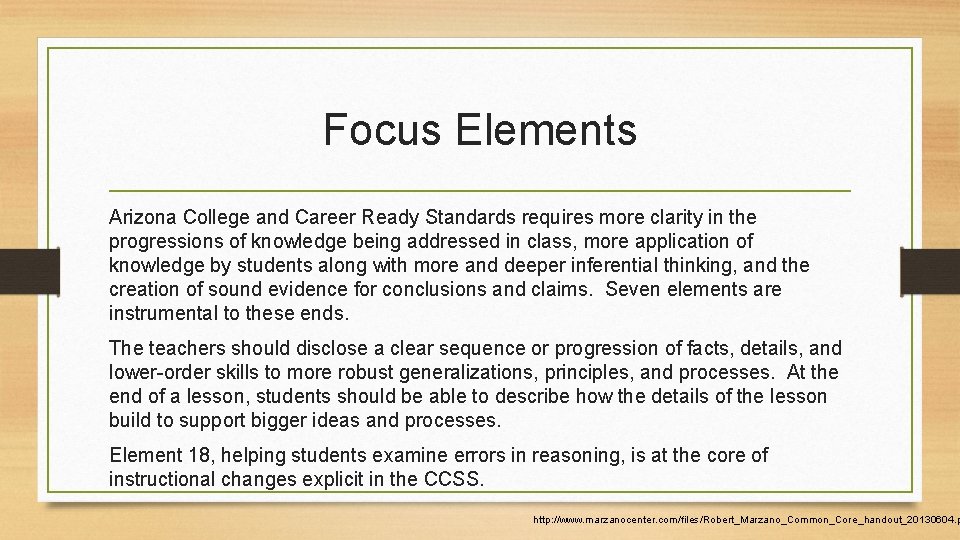 Focus Elements

Arizona College and Career Ready Standards requires more clarity in the progressions of knowledge being addressed in class, more application of knowledge by students along with more and deeper inferential thinking, and the creation of sound evidence for conclusions and claims. Seven elements are instrumental to these ends.

The teachers should disclose a clear sequence or progression of facts, details, and lower-order skills to more robust generalizations, principles, and processes. At the end of a lesson, students should be able to describe how the details of the lesson build to support bigger ideas and processes.

Element 18, helping students examine errors in reasoning, is at the core of instructional changes explicit in the CCSS.

http://www.marzanocenter.com/files/Robert_Marzano_Common_Core_handout_20130604.p